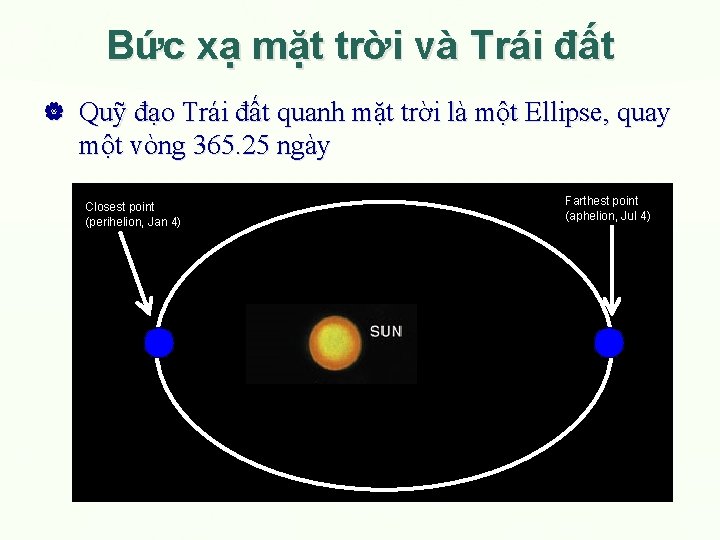 Bức xạ mặt trời và Trái đất

Quỹ đạo Trái đất quanh mặt trời là một Ellipse, quay một vòng 365.25 ngày

Closest point (perihelion, Jan 4)

Farthest point (aphelion, Jul 4)

SUN